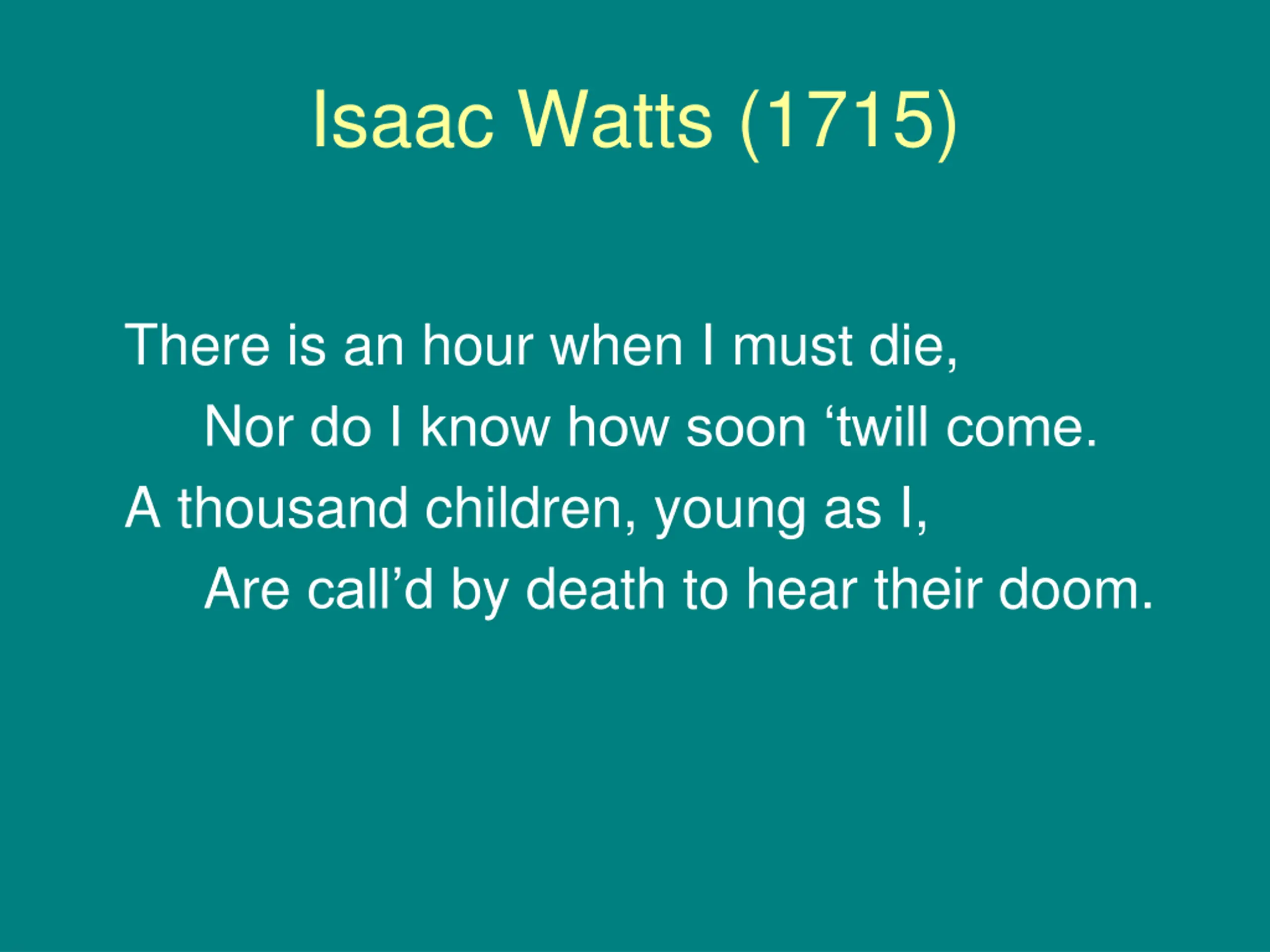 Isaac Watts (1715)

There is an hour when I must die,
Nor do I know how soon ‘twill come.
A thousand children, young as I,
Are call’d by death to hear their doom.